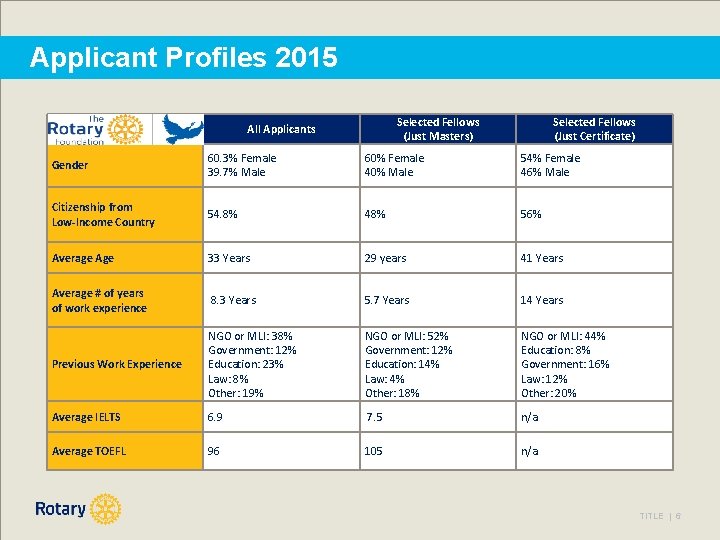 Applicant Profiles 2015

| The Rotary Foundation | All Applicants | Selected Fellows (Just Masters) | Selected Fellows (Just Certificate) |
|---|---|---|---|
| Gender | 60.3% Female 39.7% Male | 60% Female 40% Male | 54% Female 46% Male |
| Citizenship from Low-Income Country | 54.8% | 48% | 56% |
| Average Age | 33 Years | 29 years | 41 Years |
| Average # of years of work experience | 8.3 Years | 5.7 Years | 14 Years |
| Previous Work Experience | NGO or MLI: 38% Government: 12% Education: 23% Law: 8% Other: 19% | NGO or MLI: 52% Government: 12% Education: 14% Law: 4% Other: 18% | NGO or MLI: 44% Education: 8% Government: 16% Law: 12% Other: 20% |
| Average IELTS | 6.9 | 7.5 | n/a |
| Average TOEFL | 96 | 105 | n/a |

Rotary

TITLE | 6